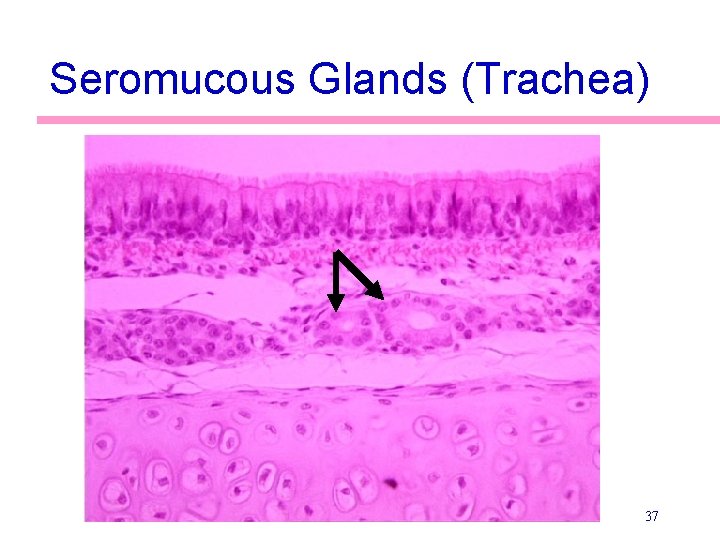 Seromucous Glands (Trachea)

37